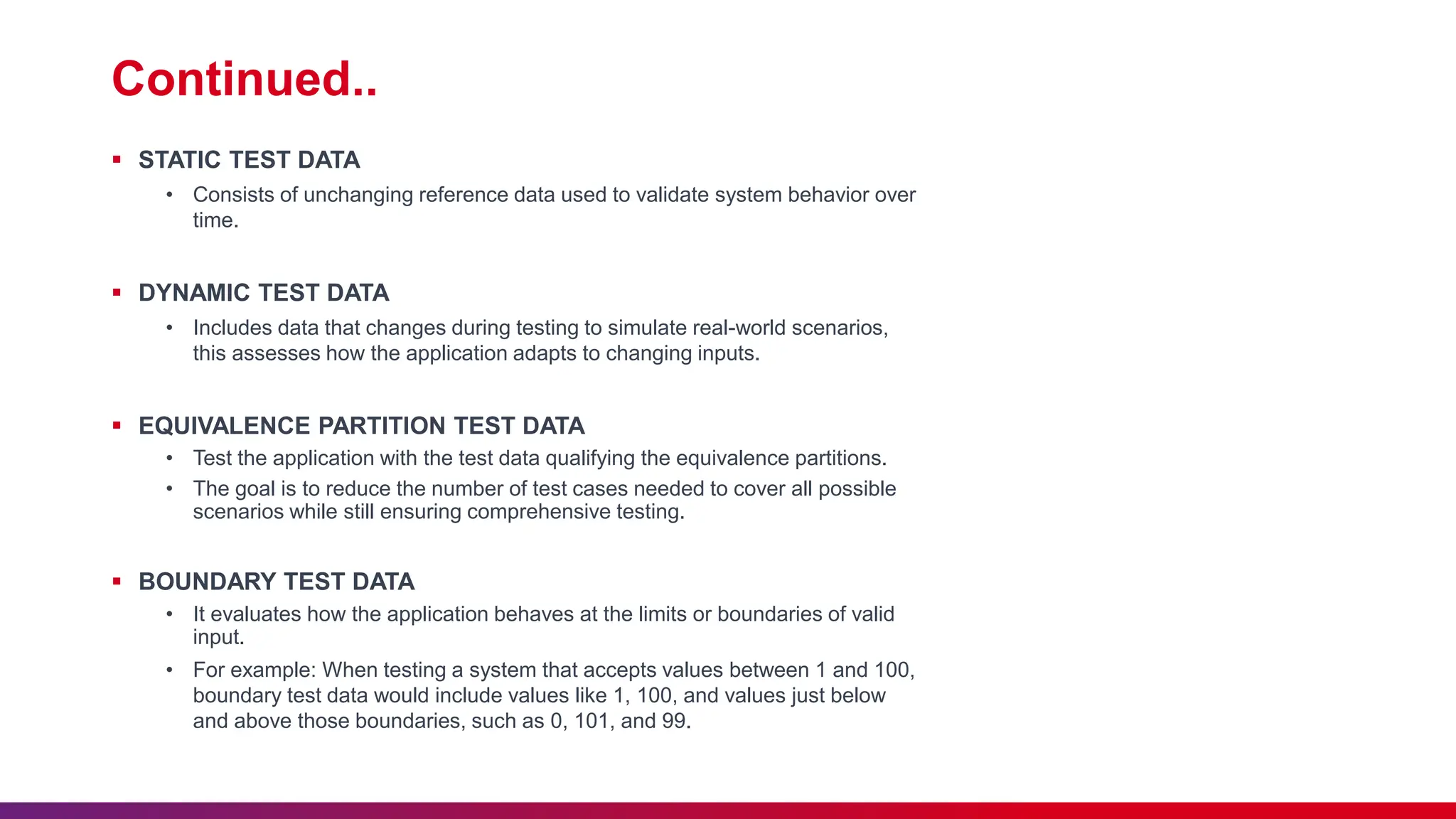 Continued..

▪ STATIC TEST DATA

• Consists of unchanging reference data used to validate system behavior over time.

▪ DYNAMIC TEST DATA

• Includes data that changes during testing to simulate real-world scenarios, this assesses how the application adapts to changing inputs.

▪ EQUIVALENCE PARTITION TEST DATA

• Test the application with the test data qualifying the equivalence partitions.

• The goal is to reduce the number of test cases needed to cover all possible scenarios while still ensuring comprehensive testing.

▪ BOUNDARY TEST DATA

• It evaluates how the application behaves at the limits or boundaries of valid input.

• For example: When testing a system that accepts values between 1 and 100, boundary test data would include values like 1, 100, and values just below and above those boundaries, such as 0, 101, and 99.